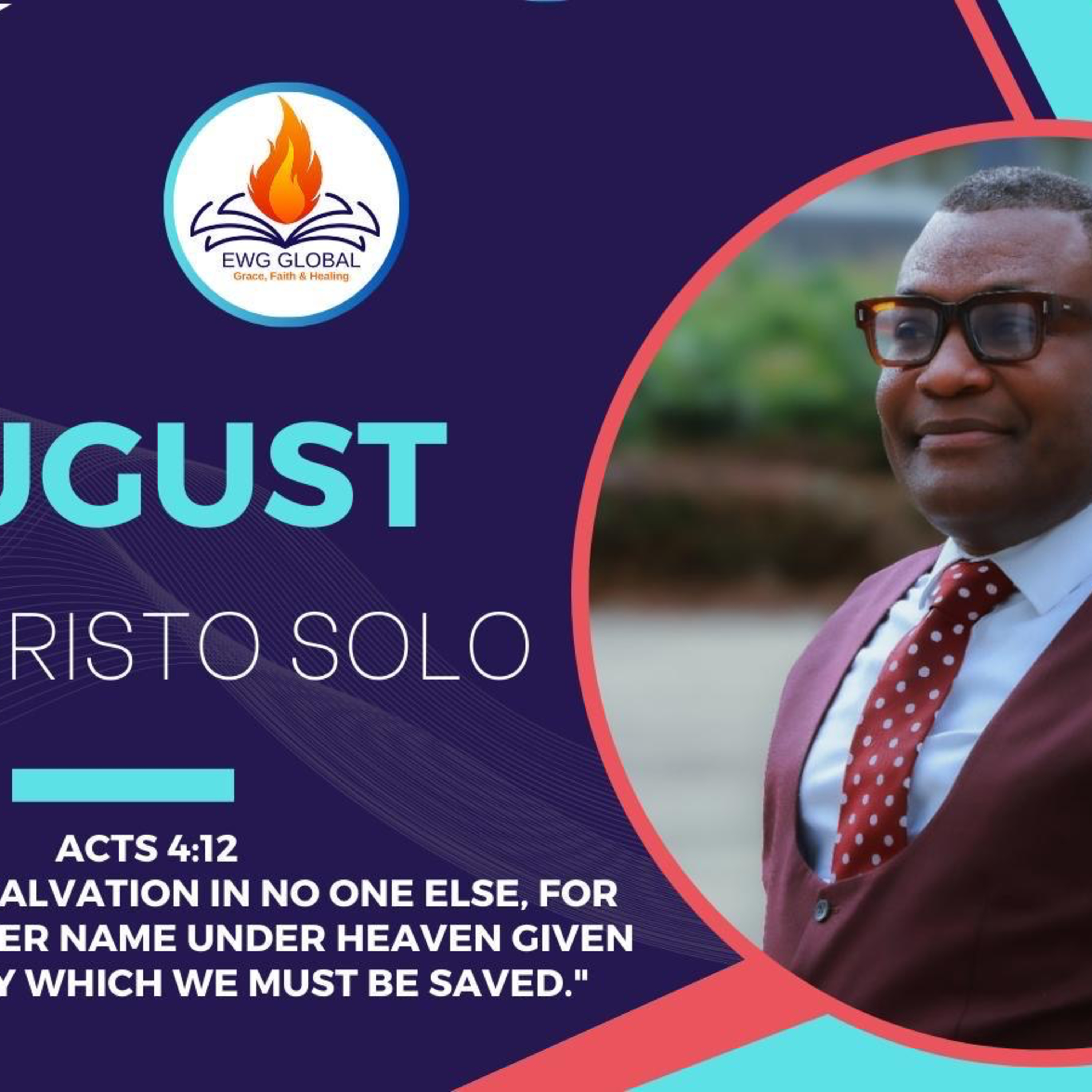 EWG GLOBAL
Grace, Faith & Healing

UGUST

RISTO SOLO

ACTS 4:12
ALVATION IN NO ONE ELSE, FOR
ER NAME UNDER HEAVEN GIVEN
Y WHICH WE MUST BE SAVED."